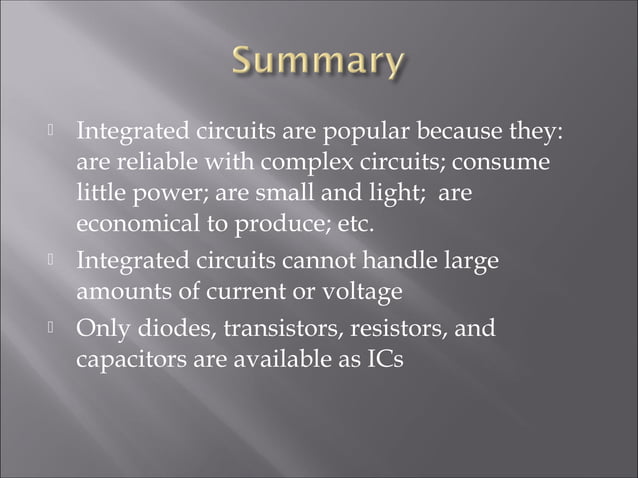 Summary

Integrated circuits are popular because they: are reliable with complex circuits; consume little power; are small and light; are economical to produce; etc.

Integrated circuits cannot handle large amounts of current or voltage

Only diodes, transistors, resistors, and capacitors are available as ICs